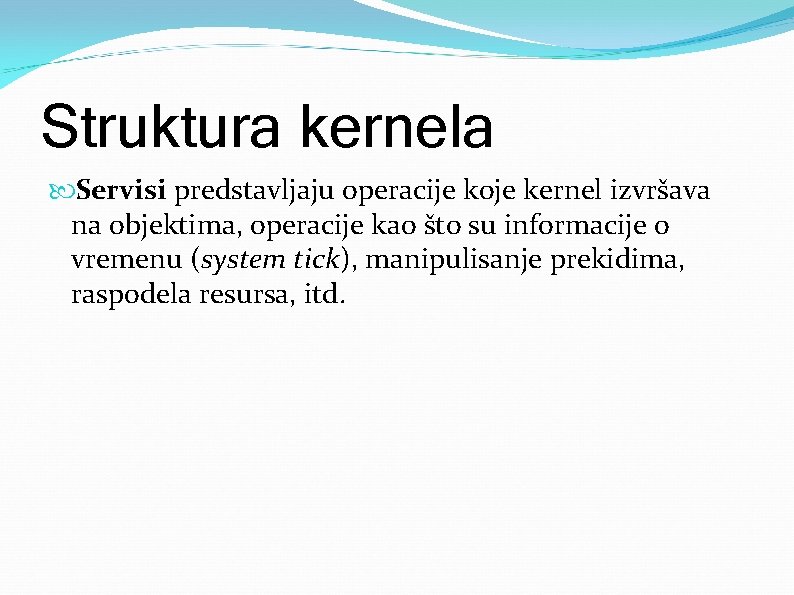 Struktura kernela

Servisi predstavljaju operacije koje kernel izvršava na objektima, operacije kao što su informacije o vremenu (system tick), manipulisanje prekidima, raspodela resursa, itd.